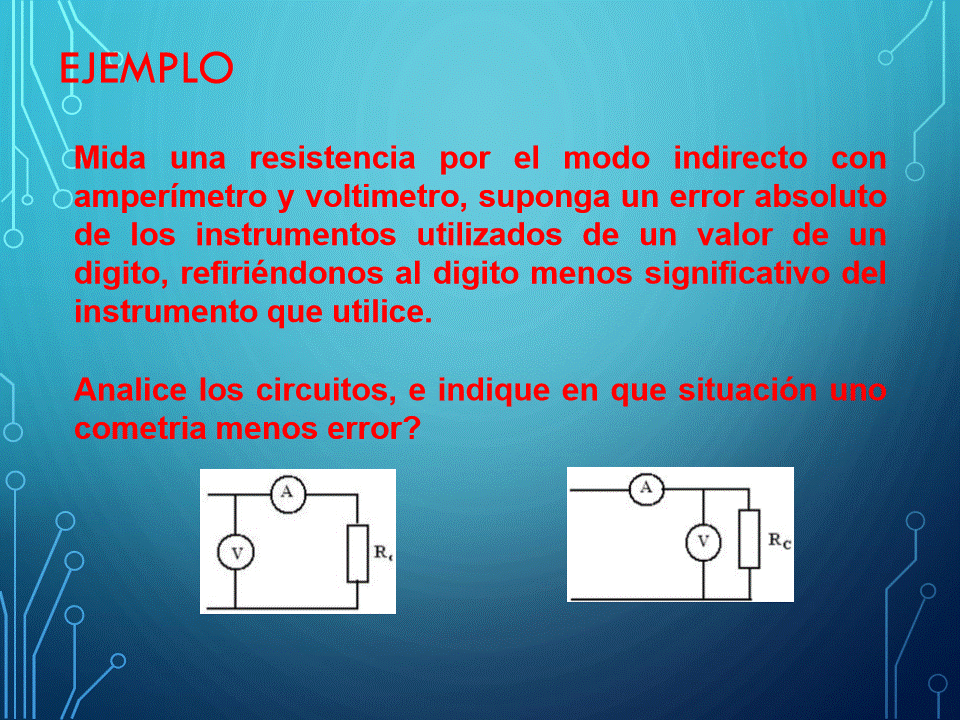 EJEMPLO

Mida una resistencia por el modo indirecto con amperímetro y voltimetro, suponga un error absoluto de los instrumentos utilizados de un valor de un digito, refiriéndonos al digito menos significativo del instrumento que utilice.

Analice los circuitos, e indique en que situación uno cometria menos error?

A
V
$R_c$

A
V
$R_C$